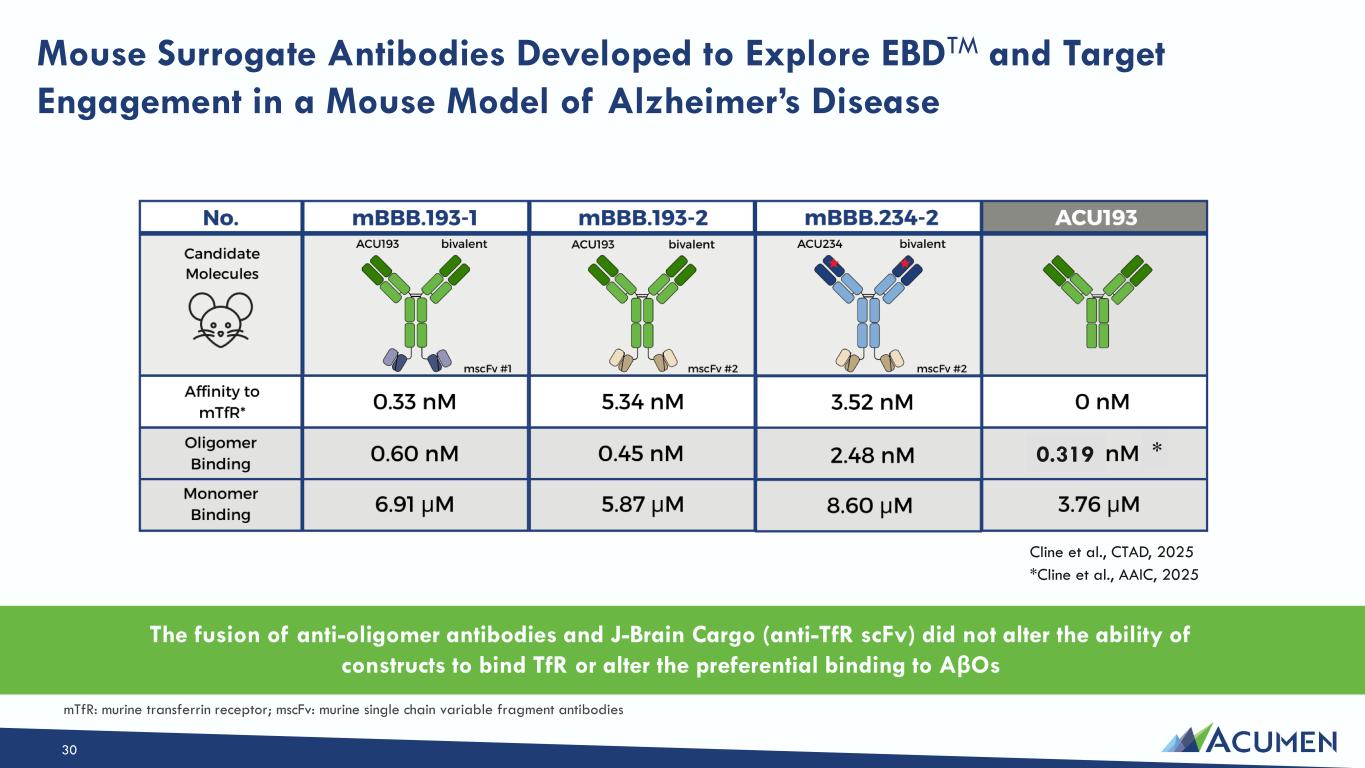 Mouse Surrogate Antibodies Developed to Explore EBD$^{TM}$ and Target Engagement in a Mouse Model of Alzheimer's Disease

| No. | mBBB.193-1 | mBBB.193-2 | mBBB.234-2 | ACU193 |
|---|---|---|---|---|
| Candidate Molecules | ACU193 bivalent mscFv #1 | ACU193 bivalent mscFv #2 | ACU234 bivalent mscFv #2 | |
| Affinity to mTfR* | 0.33 nM | 5.34 nM | 3.52 nM | 0 nM |
| Oligomer Binding | 0.60 nM | 0.45 nM | 2.48 nM | 0.319 nM * |
| Monomer Binding | 6.91 μM | 5.87 μM | 8.60 μM | 3.76 μM |

Cline et al., CTAD, 2025
*Cline et al., AAIC, 2025

The fusion of anti-oligomer antibodies and J-Brain Cargo (anti-TfR scFv) did not alter the ability of constructs to bind TfR or alter the preferential binding to AβOs

mTfR: murine transferrin receptor; mscFv: murine single chain variable fragment antibodies

30

ACUMEN